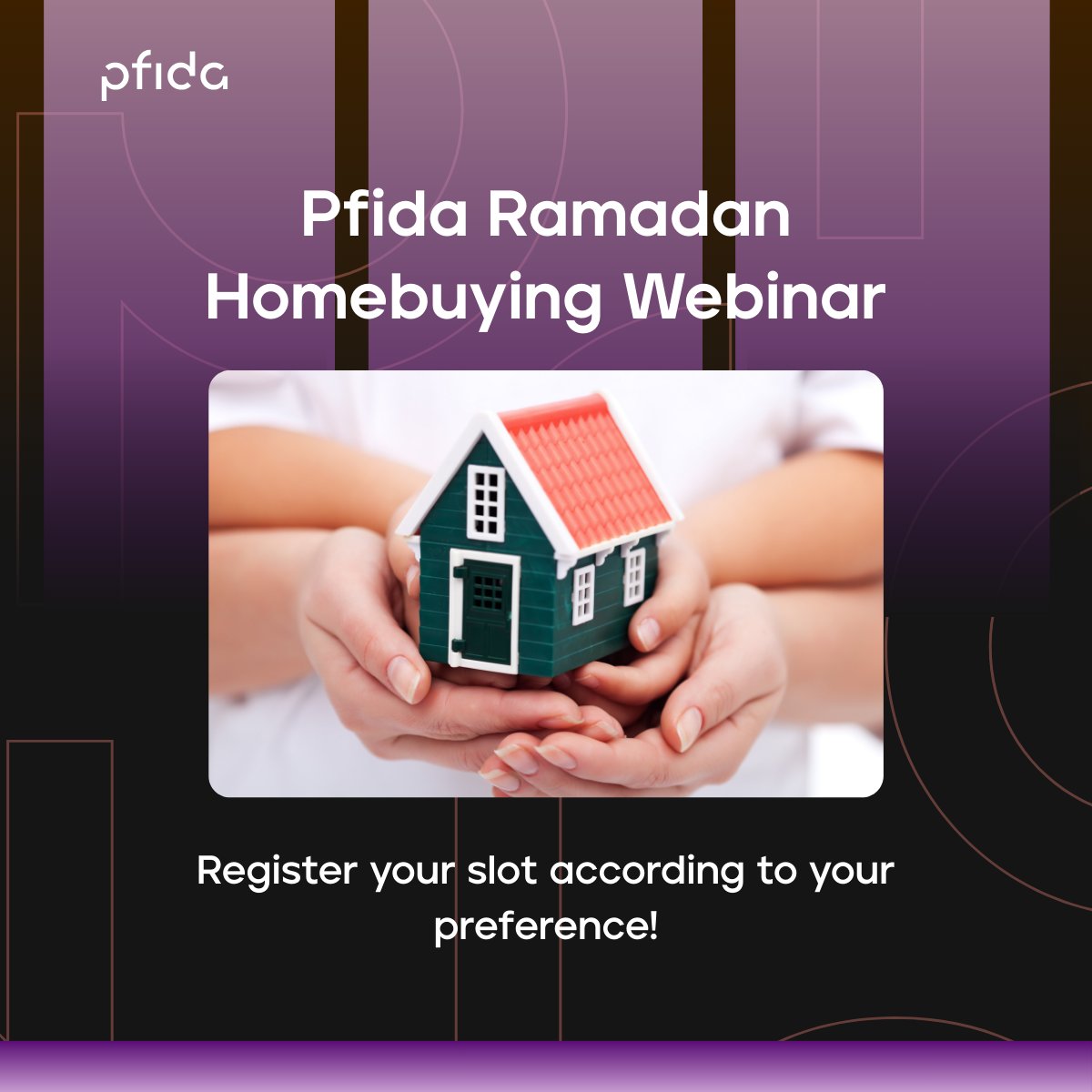 pfida

Pfida Ramadan Homebuying Webinar

Register your slot according to your preference!